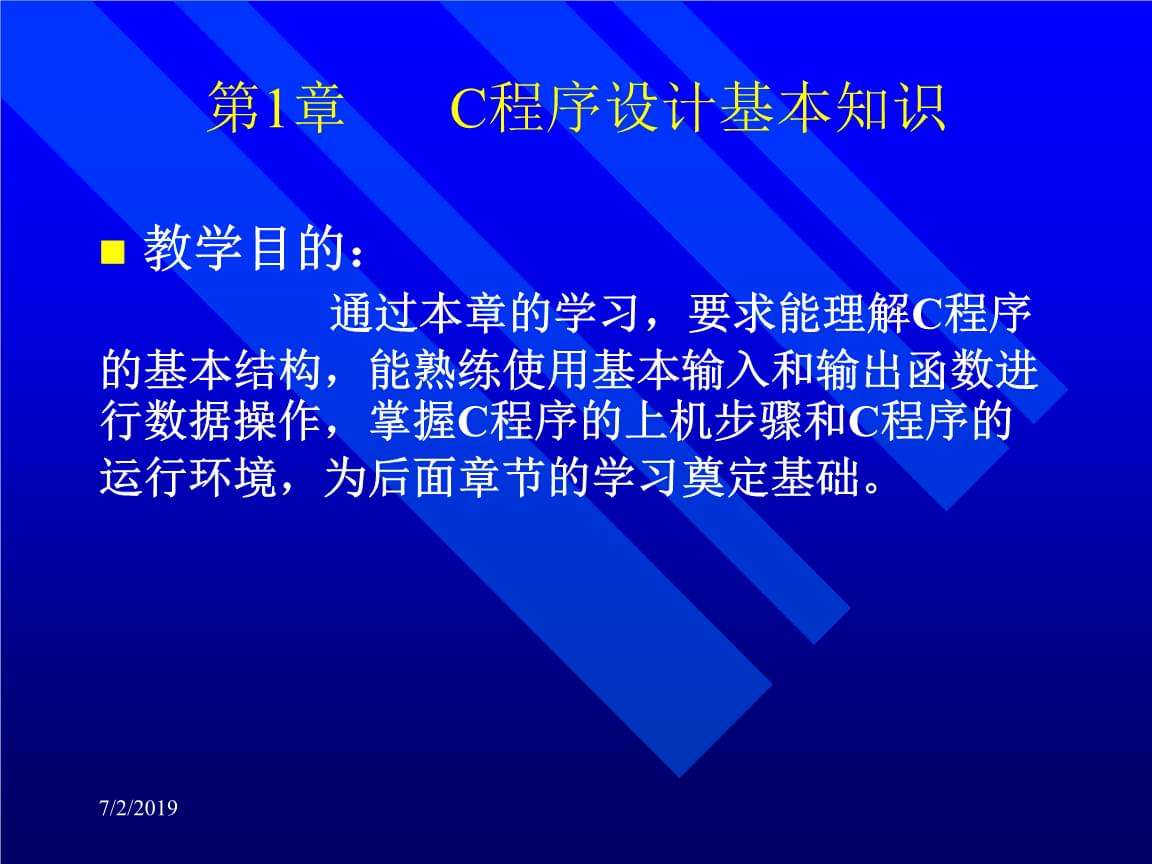 第1章　　C程序设计基本知识

■ 教学目的：

通过本章的学习，要求能理解C程序的基本结构，能熟练使用基本输入和输出函数进行数据操作，掌握C程序的上机步骤和C程序的运行环境，为后面章节的学习奠定基础。

7/2/2019